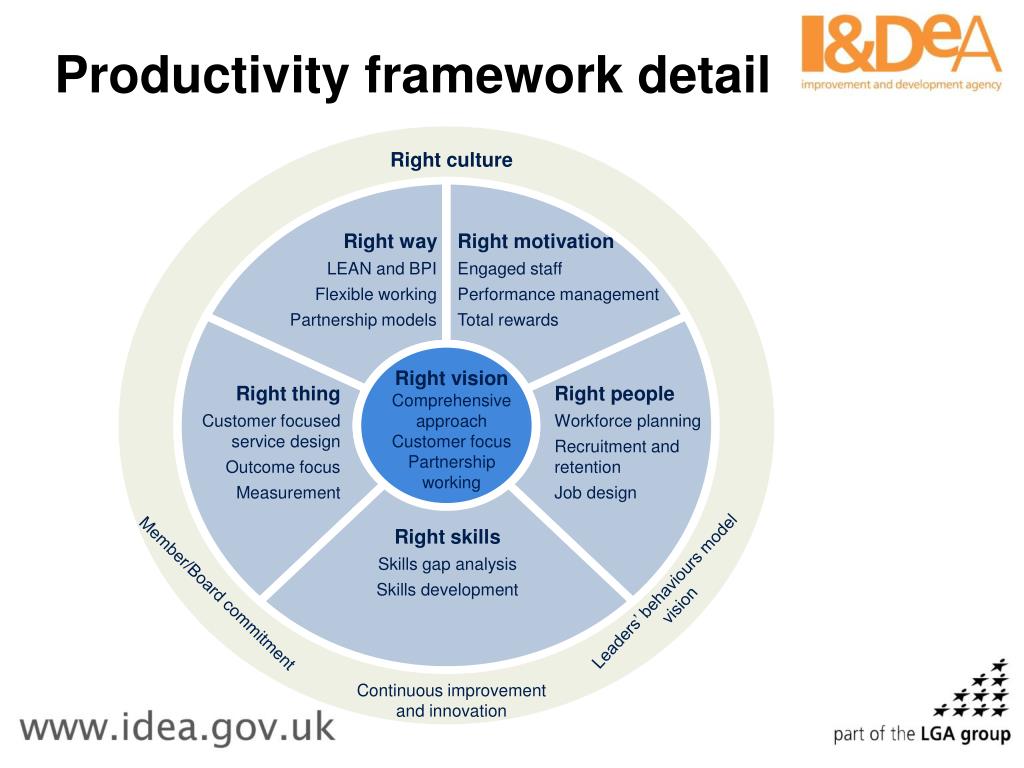 Productivity framework detail

I&DeA
improvement and development agency

Right culture

Right way
LEAN and BPI
Flexible working
Partnership models

Right motivation
Engaged staff
Performance management
Total rewards

Right thing
Customer focused service design
Outcome focus
Measurement

Right vision
Comprehensive approach
Customer focus
Partnership working

Right people
Workforce planning
Recruitment and retention
Job design

Right skills
Skills gap analysis
Skills development

Member/Board commitment

Leaders' behaviours model vision

Continuous improvement and innovation

www.idea.gov.uk

part of the LGA group